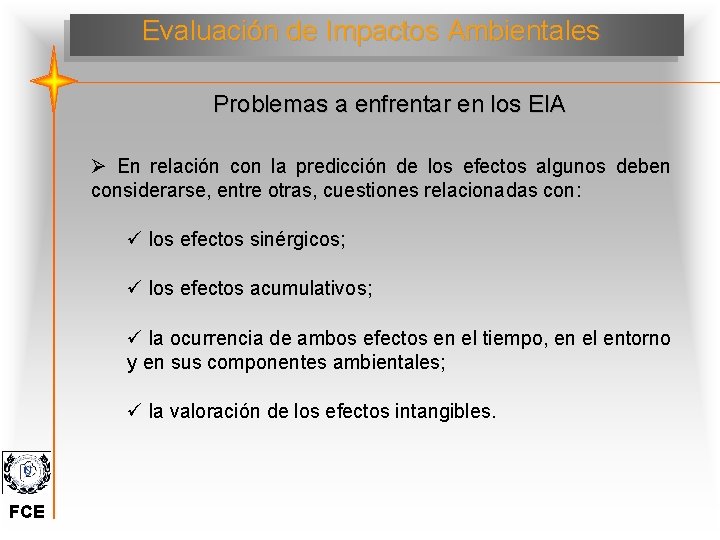 Evaluación de Impactos Ambientales

Problemas a enfrentar en los EIA

➢ En relación con la predicción de los efectos algunos deben considerarse, entre otras, cuestiones relacionadas con:

✓ los efectos sinérgicos;

✓ los efectos acumulativos;

✓ la ocurrencia de ambos efectos en el tiempo, en el entorno y en sus componentes ambientales;

✓ la valoración de los efectos intangibles.

FCE